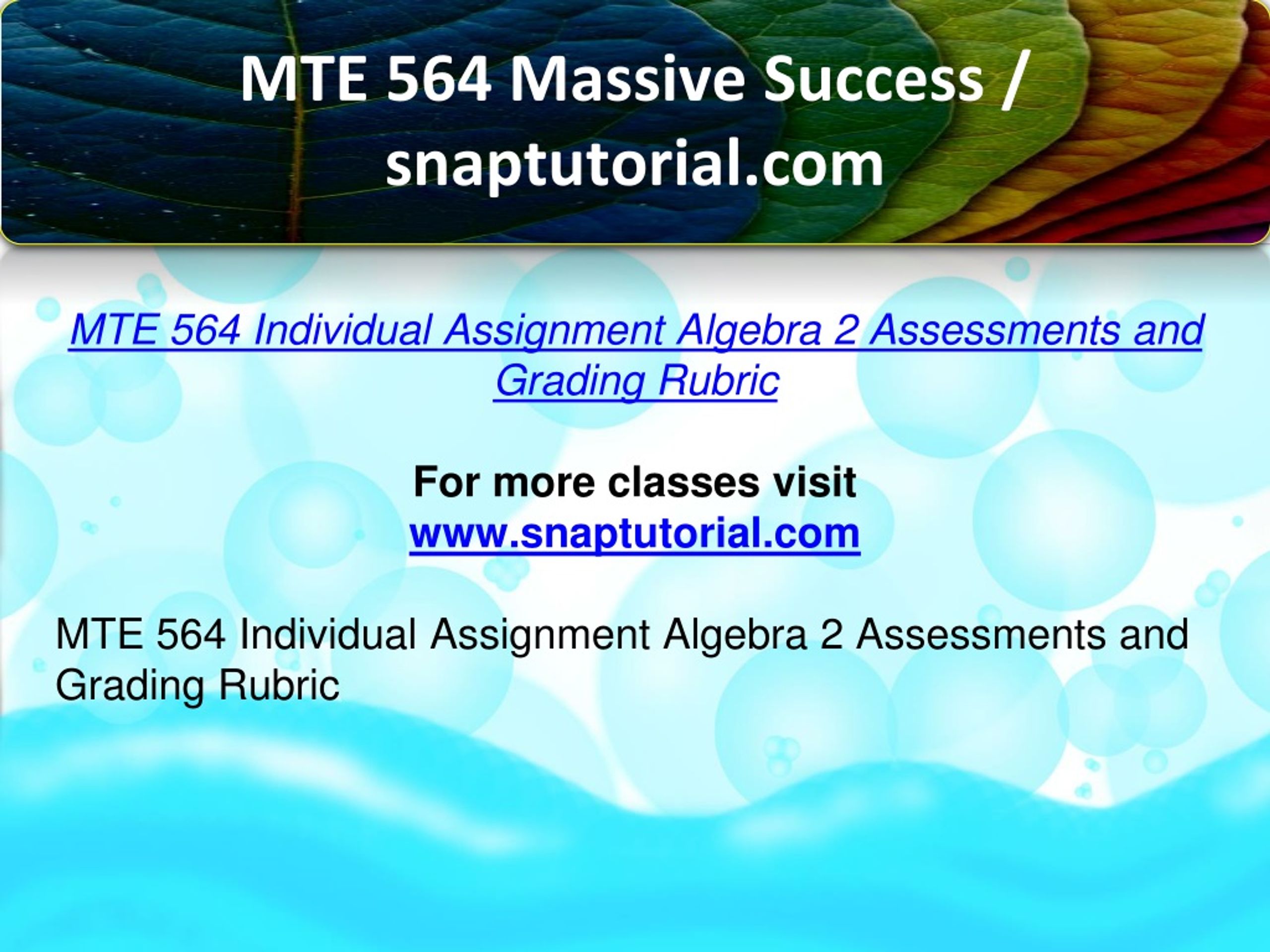 MTE 564 Massive Success / snaptutorial.com

MTE 564 Individual Assignment Algebra 2 Assessments and Grading Rubric

For more classes visit
www.snaptutorial.com

MTE 564 Individual Assignment Algebra 2 Assessments and Grading Rubric